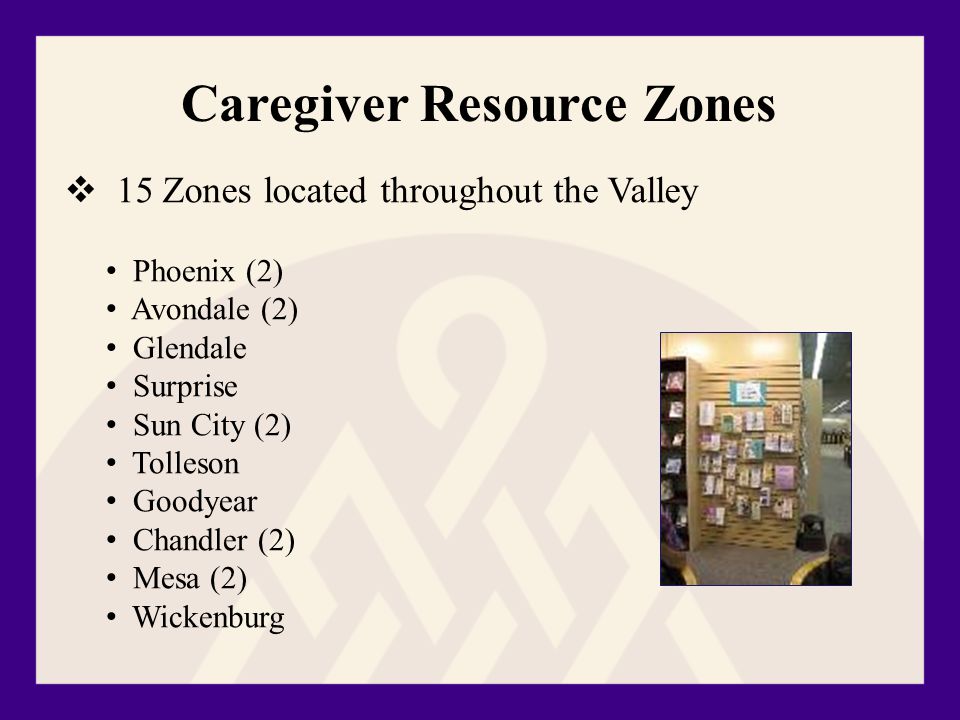 Caregiver Resource Zones

❖ 15 Zones located throughout the Valley

• Phoenix (2)
• Avondale (2)
• Glendale
• Surprise
• Sun City (2)
• Tolleson
• Goodyear
• Chandler (2)
• Mesa (2)
• Wickenburg